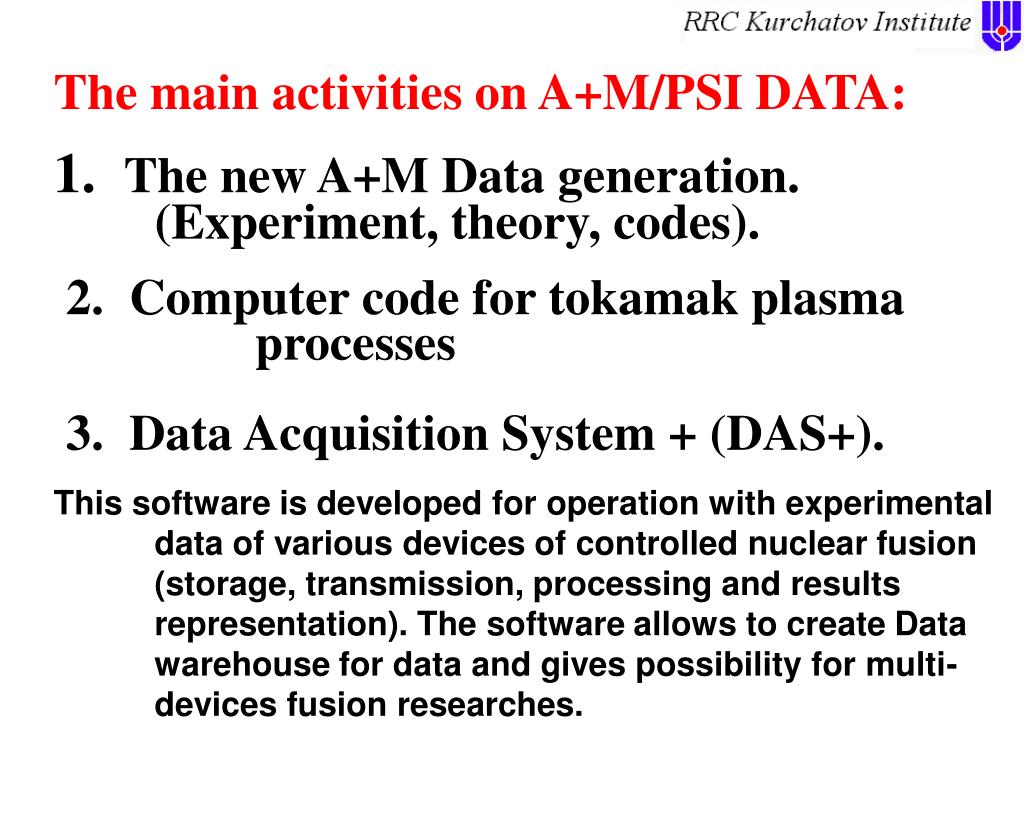 RRC Kurchatov Institute

The main activities on A+M/PSI DATA:

1. The new A+M Data generation. (Experiment, theory, codes).

2. Computer code for tokamak plasma processes

3. Data Acquisition System + (DAS+).

This software is developed for operation with experimental data of various devices of controlled nuclear fusion (storage, transmission, processing and results representation). The software allows to create Data warehouse for data and gives possibility for multi-devices fusion researches.